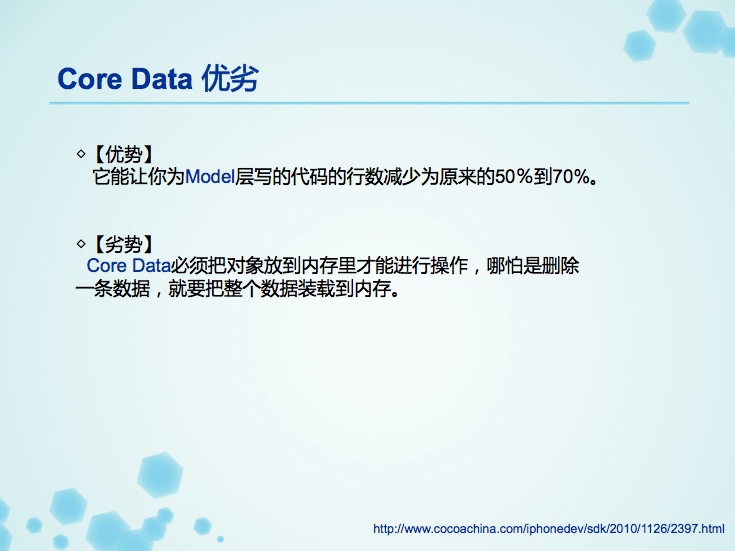 Core Data 优劣

◇【优势】
它能让你为Model层写的代码的行数减少为原来的50％到70%。

◇【劣势】
Core Data必须把对象放到内存里才能进行操作，哪怕是删除一条数据，就要把整个数据装载到内存。

http://www.cocoachina.com/iphonedev/sdk/2010/1126/2397.html